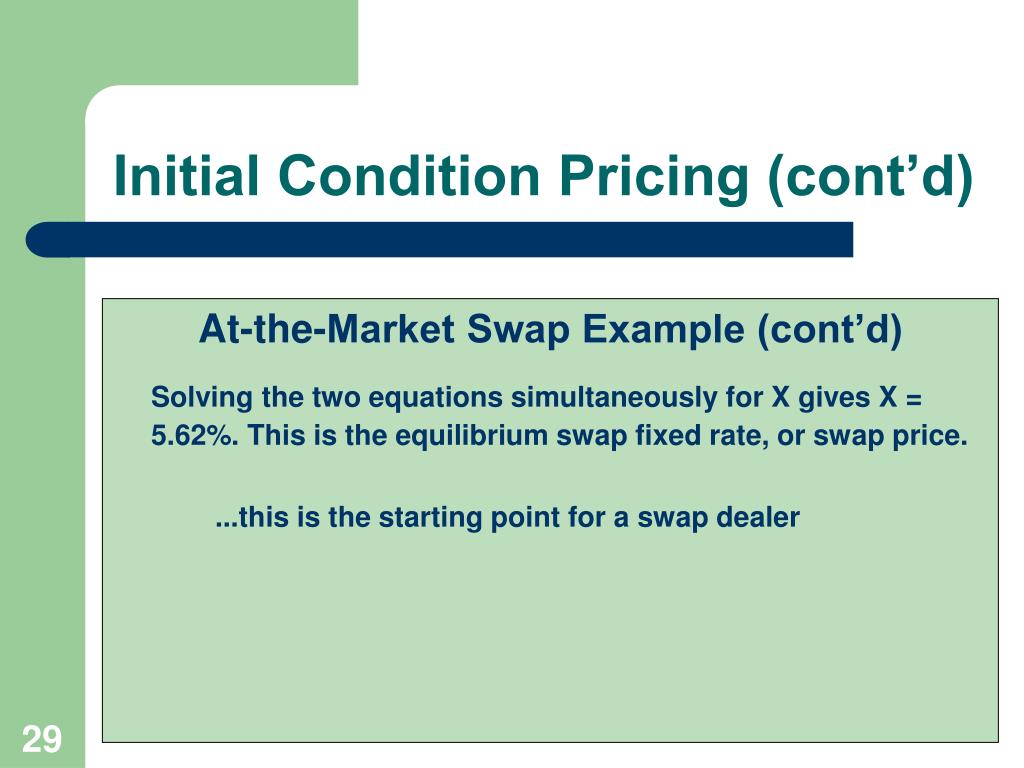 Initial Condition Pricing (cont’d)

At-the-Market Swap Example (cont’d)

Solving the two equations simultaneously for X gives X = 5.62%. This is the equilibrium swap fixed rate, or swap price.

...this is the starting point for a swap dealer

29